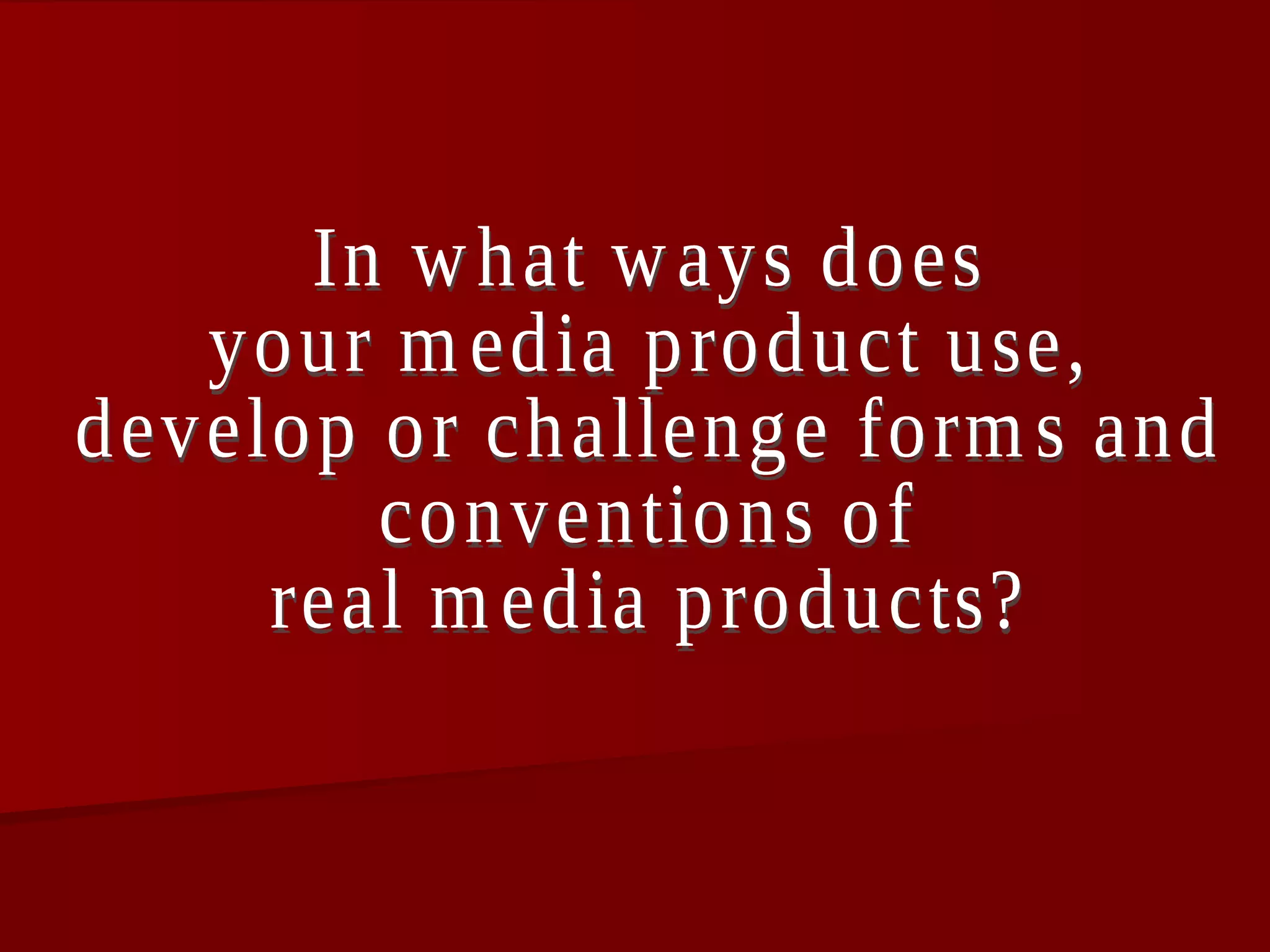 In what ways does your media product use, develop or challenge forms and conventions of real media products?